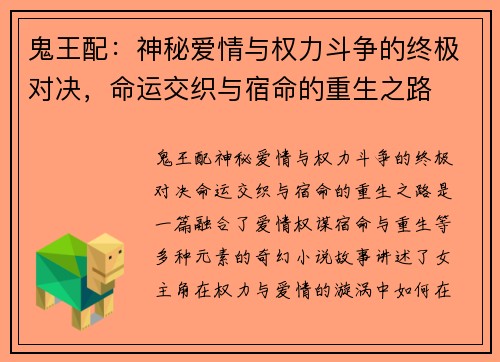 鬼王配：神秘爱情与权力斗争的终极对决，命运交织与宿命的重生之路

鬼王配神秘爱情与权力斗争的终极对决命运交织与宿命的重生之路是一篇融合了爱情权谋宿命与重生等多种元素的奇幻小说故事讲述了女主角在权力与爱情的漩涡中如何在